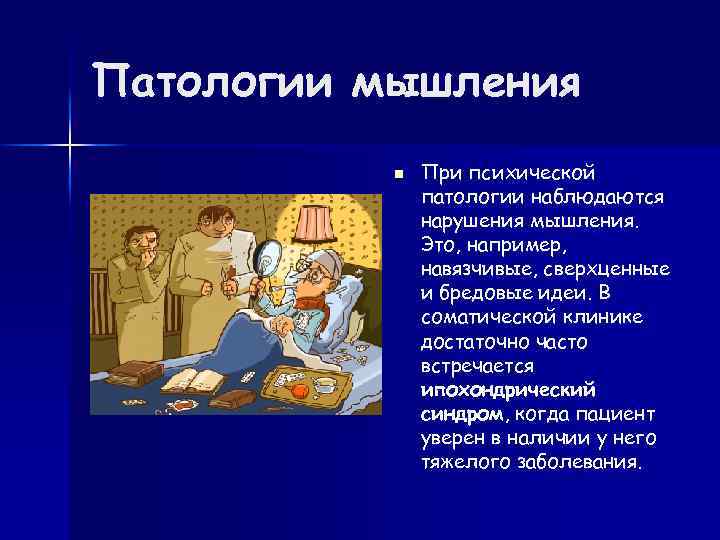 Патологии мышления

При психической патологии наблюдаются нарушения мышления. Это, например, навязчивые, сверхценные и бредовые идеи. В соматической клинике достаточно часто встречается ипохондрический синдром, когда пациент уверен в наличии у него тяжелого заболевания.